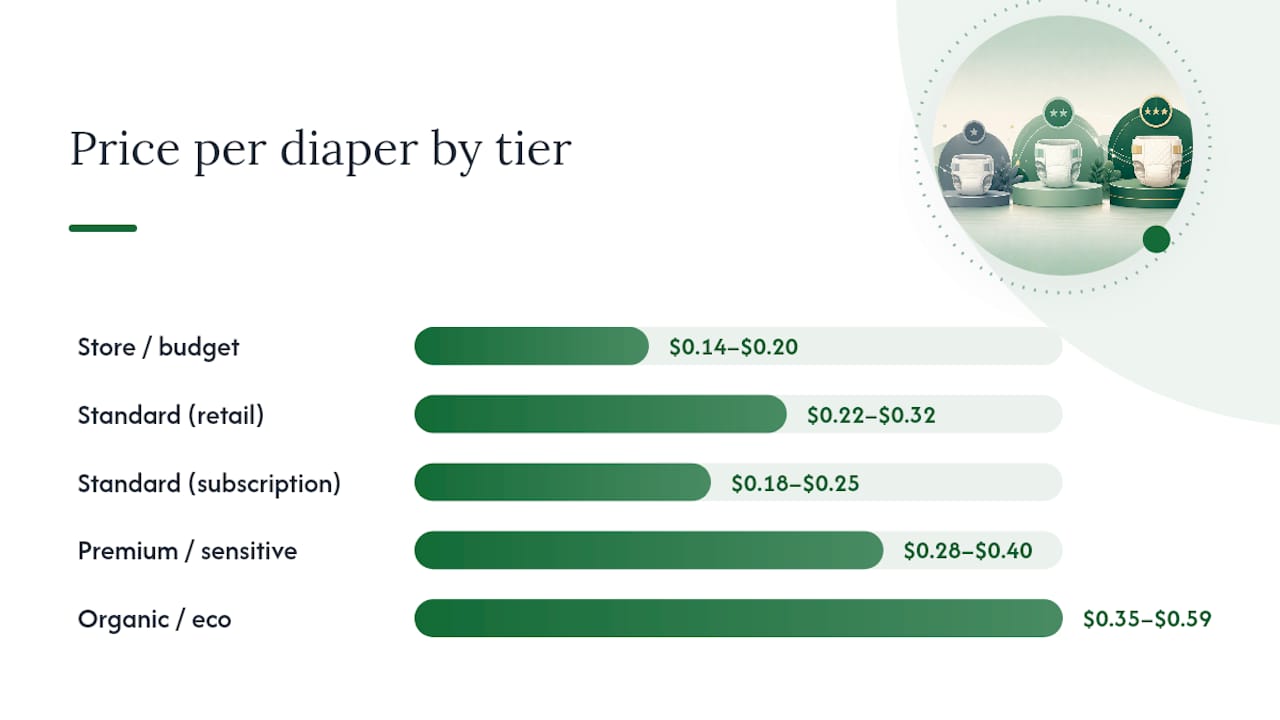 Price per diaper by tier

Store / budget
$0.14–$0.20

Standard (retail)
$0.22–$0.32

Standard (subscription)
$0.18–$0.25

Premium / sensitive
$0.28–$0.40

Organic / eco
$0.35–$0.59